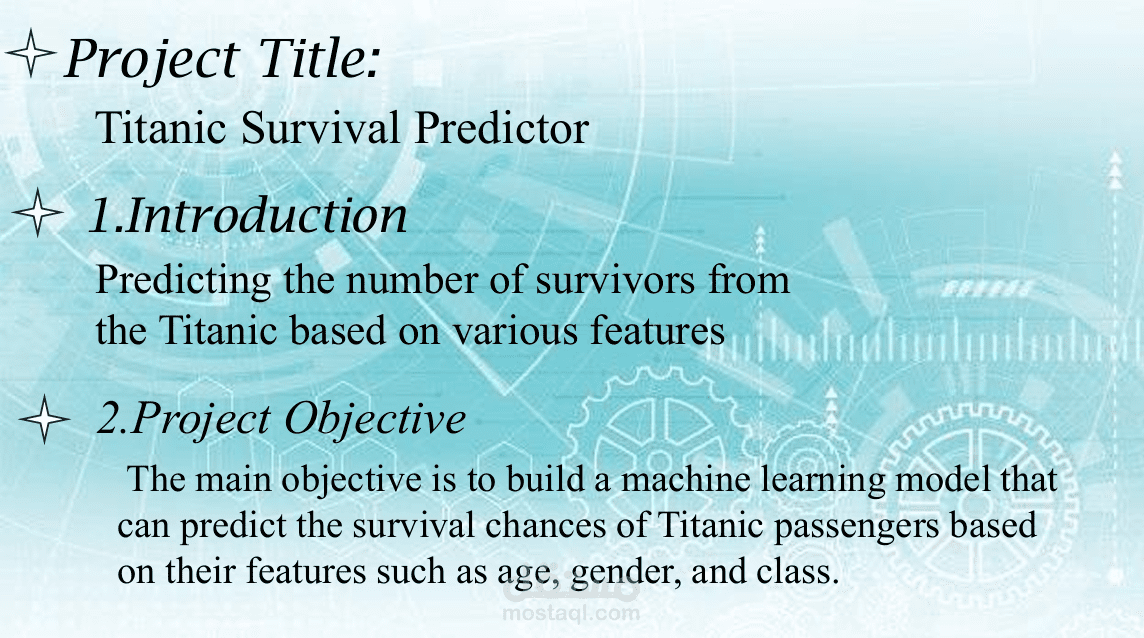 Project Title:
Titanic Survival Predictor

1.Introduction
Predicting the number of survivors from the Titanic based on various features

2.Project Objective
The main objective is to build a machine learning model that can predict the survival chances of Titanic passengers based on their features such as age, gender, and class.

mostaql.com